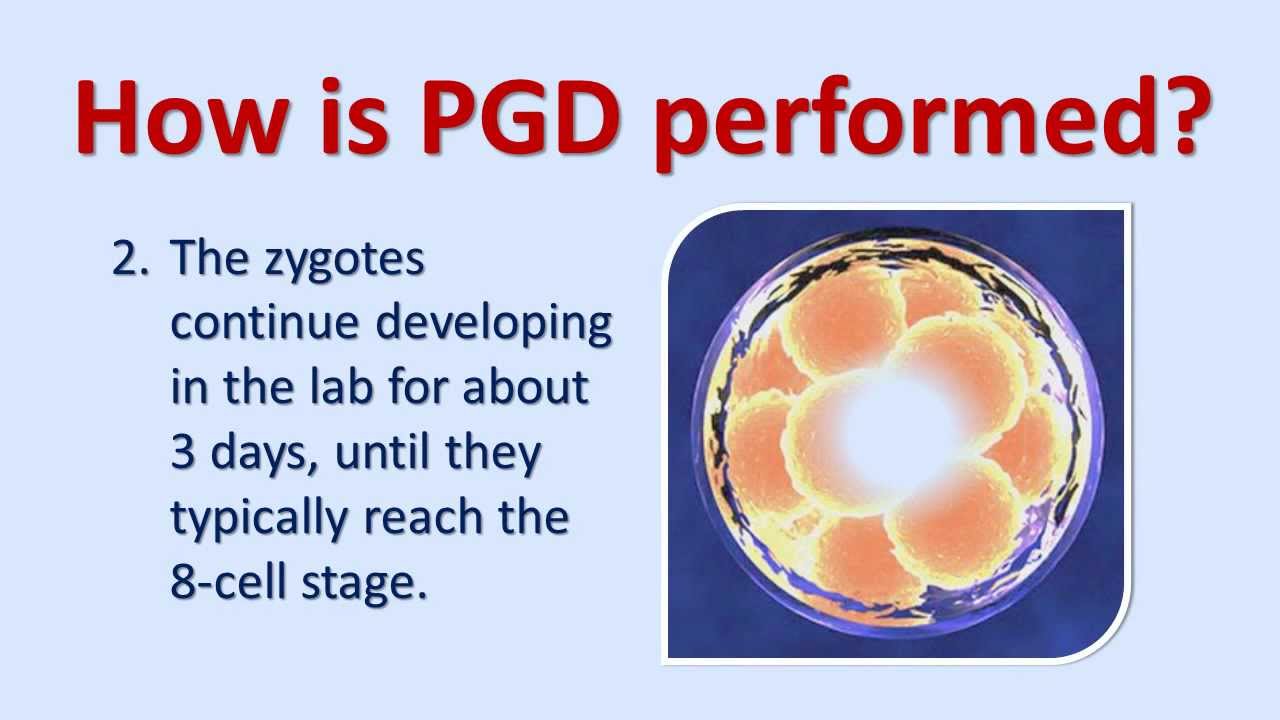 How is PGD performed?

2. The zygotes continue developing in the lab for about 3 days, until they typically reach the 8-cell stage.